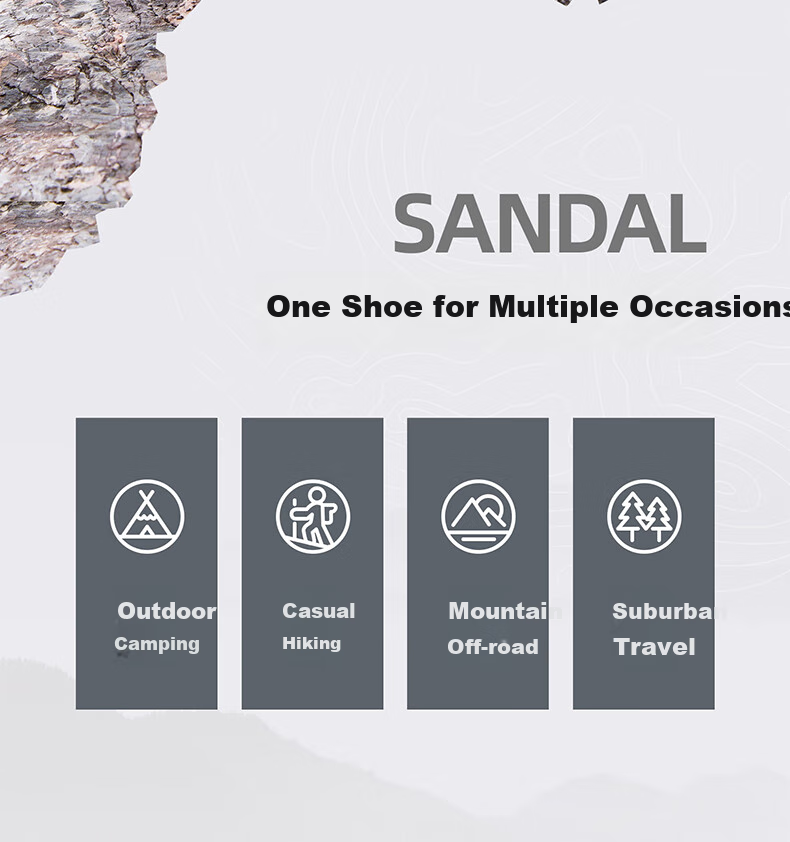 SANDAL

One Shoe for Multiple Occasions

Outdoor Camping

Casual Hiking

Mountain Off-road

Suburban Travel